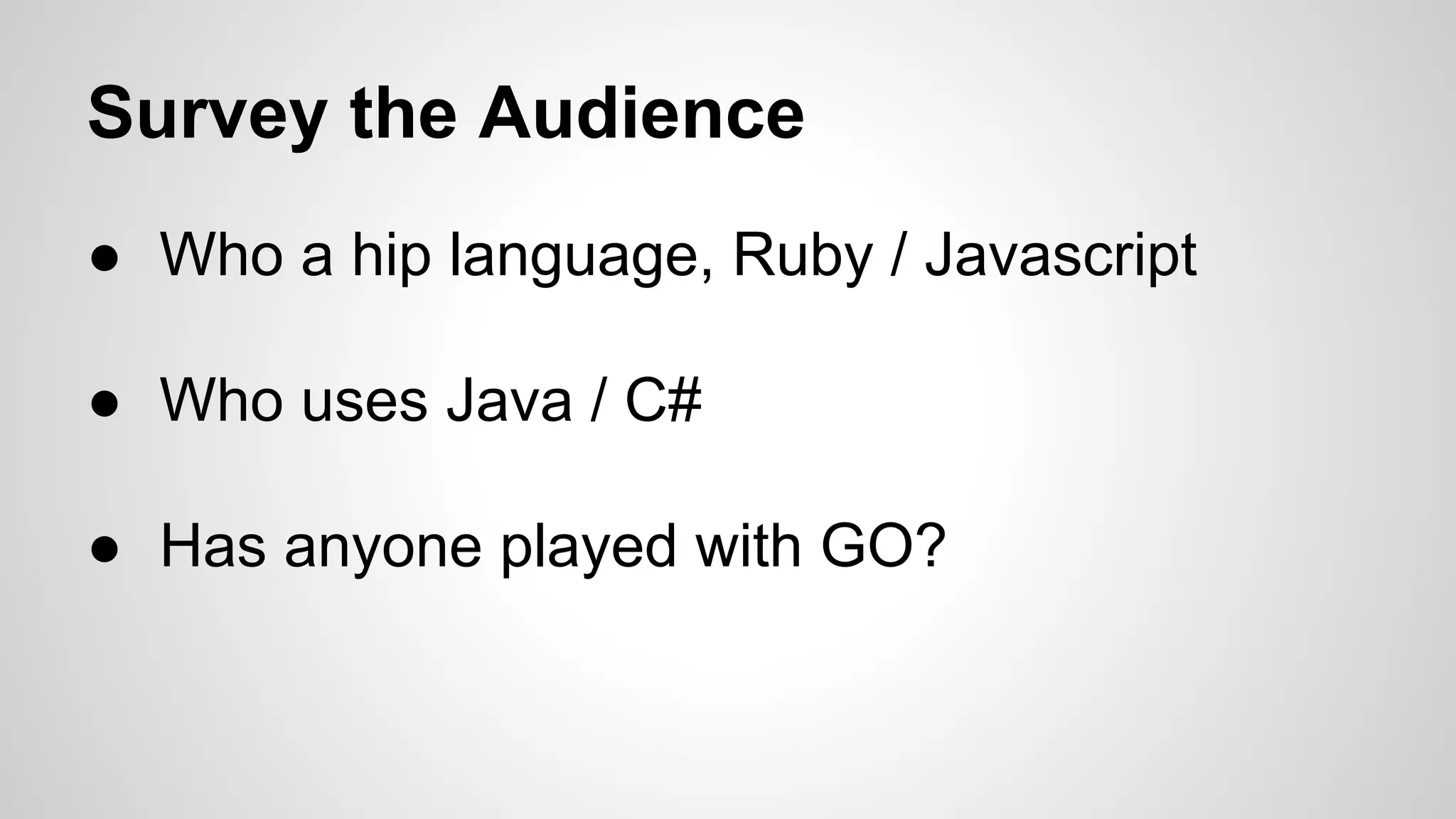 Survey the Audience

● Who a hip language, Ruby / Javascript

● Who uses Java / C#

● Has anyone played with GO?